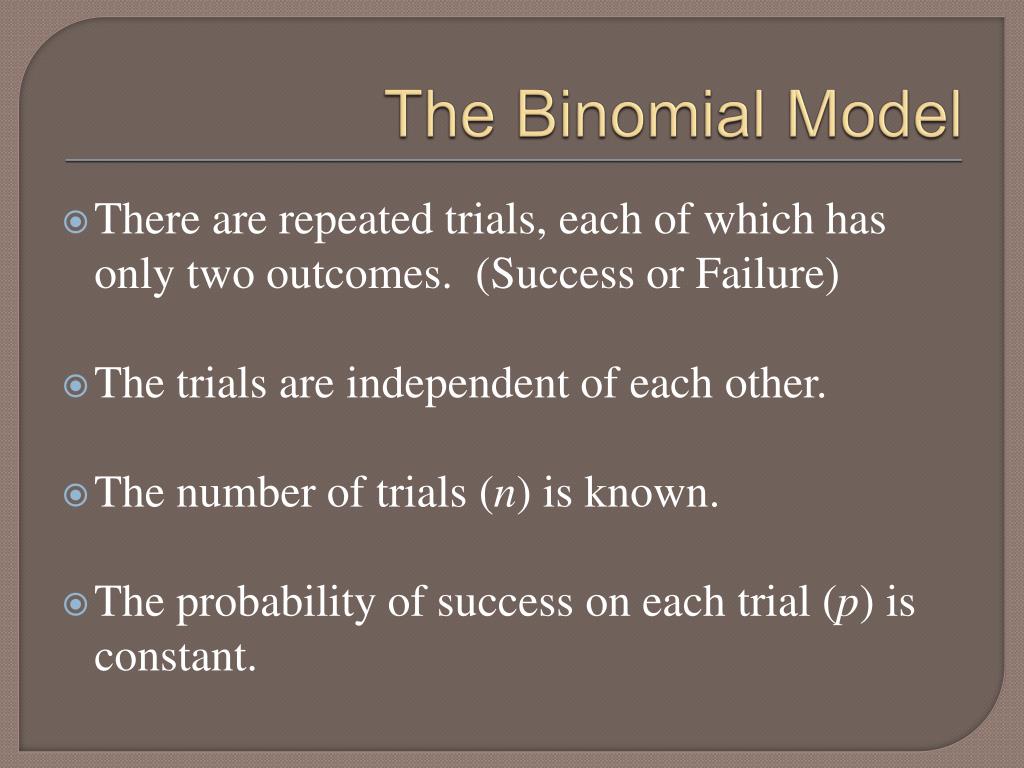 The Binomial Model

There are repeated trials, each of which has only two outcomes. (Success or Failure)

The trials are independent of each other.

The number of trials ($n$) is known.

The probability of success on each trial ($p$) is constant.